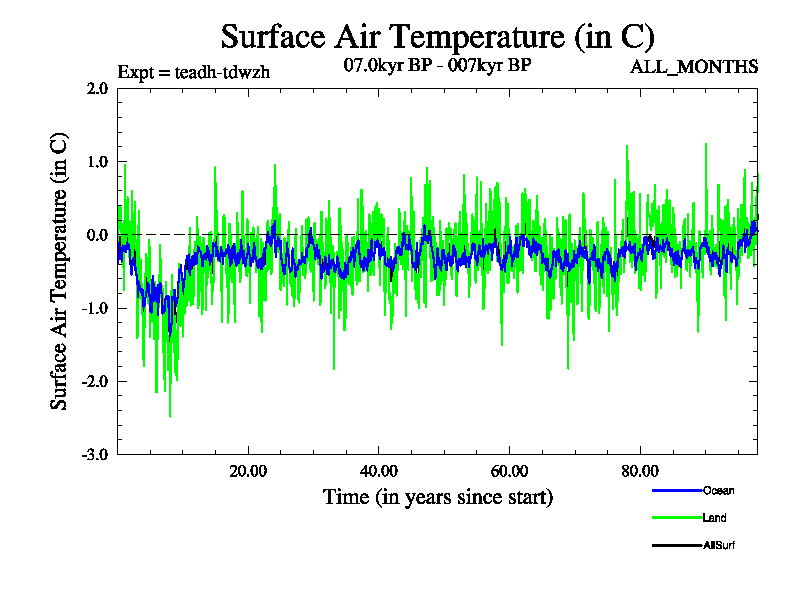 Surface Air Temperature (in C)

Expt = teadh-tdwzh

07.0kyr BP - 007kyr BP

ALL_MONTHS

Surface Air Temperature (in C)

2.0
1.0
0.0
-1.0
-2.0
-3.0

20.00
40.00
60.00
80.00

Time (in years since start)

Ocean
Land
AllSurf